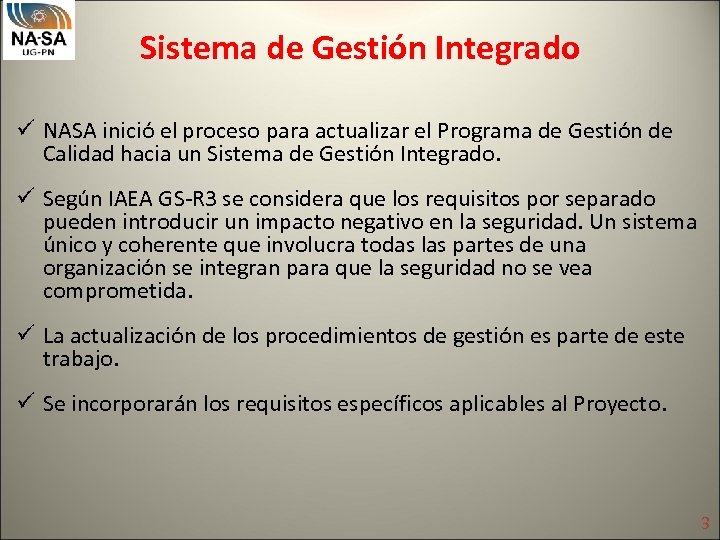 NA·SA
UG-PN

Sistema de Gestión Integrado

✓ NASA inició el proceso para actualizar el Programa de Gestión de Calidad hacia un Sistema de Gestión Integrado.

✓ Según IAEA GS-R3 se considera que los requisitos por separado pueden introducir un impacto negativo en la seguridad. Un sistema único y coherente que involucra todas las partes de una organización se integran para que la seguridad no se vea comprometida.

✓ La actualización de los procedimientos de gestión es parte de este trabajo.

✓ Se incorporarán los requisitos específicos aplicables al Proyecto.

3